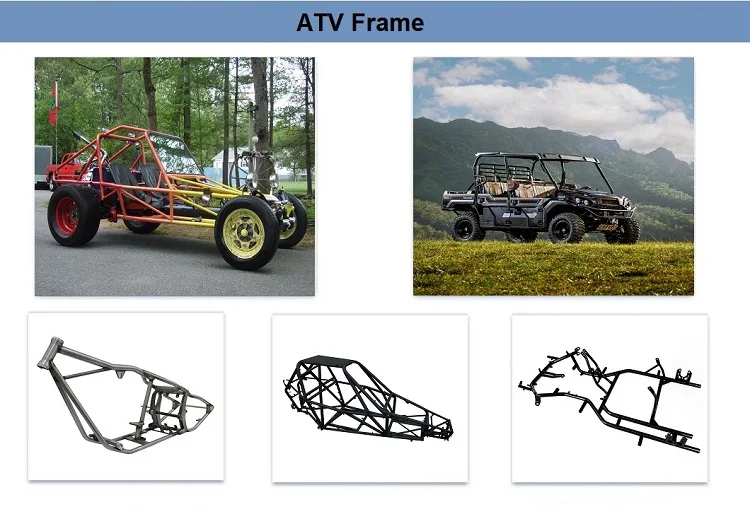 ATV Frame